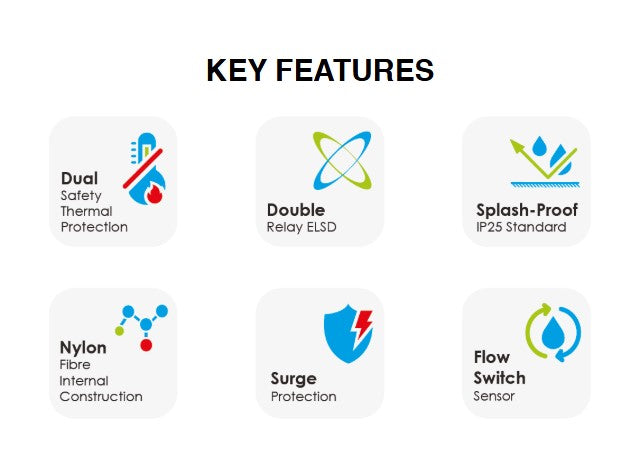 KEY FEATURES

Dual
Safety
Thermal
Protection

Double
Relay ELSD

Splash-Proof
IP25 Standard

Nylon
Fibre
Internal
Construction

Surge
Protection

Flow
Switch
Sensor